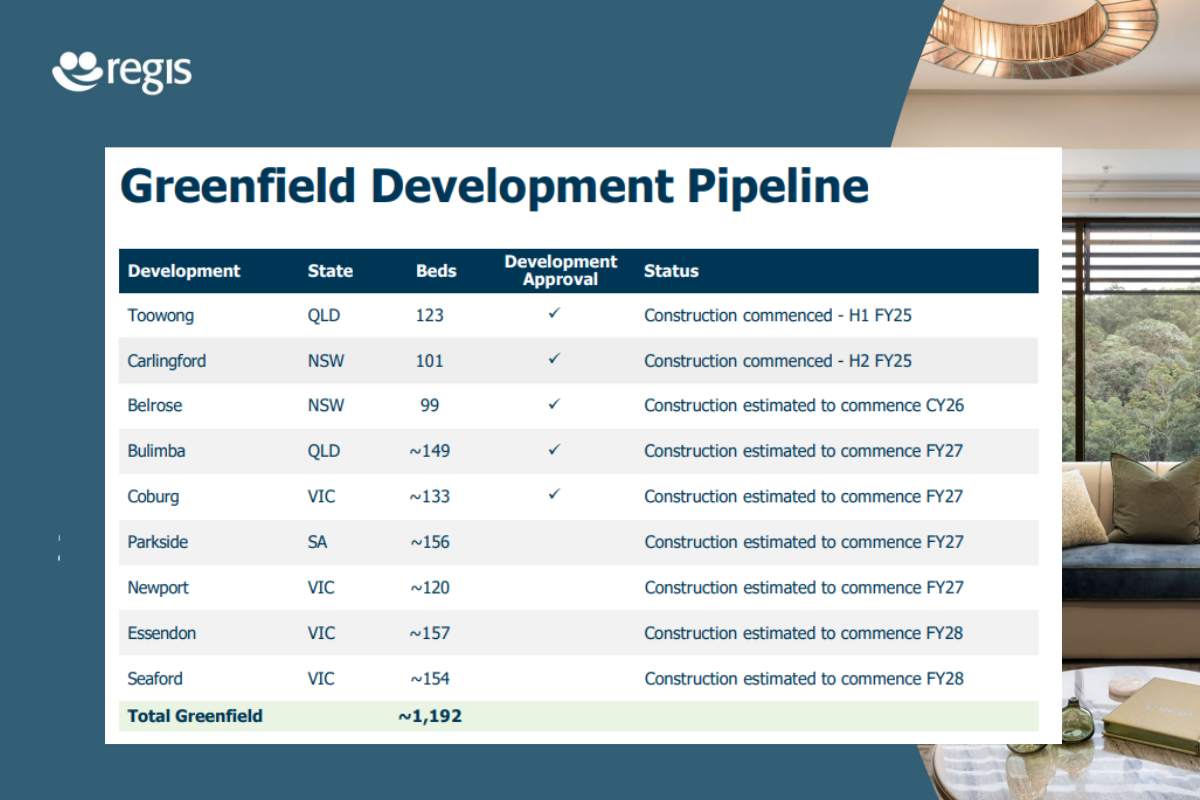 regis

Greenfield Development Pipeline

| Development | State | Beds | Development Approval | Status |
|---|---|---|---|---|
| Toowong | QLD | 123 | ✓ | Construction commenced - H1 FY25 |
| Carlingford | NSW | 101 | ✓ | Construction commenced - H2 FY25 |
| Belrose | NSW | 99 | ✓ | Construction estimated to commence CY26 |
| Bulimba | QLD | ~149 | ✓ | Construction estimated to commence FY27 |
| Coburg | VIC | ~133 | ✓ | Construction estimated to commence FY27 |
| Parkside | SA | ~156 | | Construction estimated to commence FY27 |
| Newport | VIC | ~120 | | Construction estimated to commence FY27 |
| Essendon | VIC | ~157 | | Construction estimated to commence FY28 |
| Seaford | VIC | ~154 | | Construction estimated to commence FY28 |
| Total Greenfield | | ~1,192 | | |